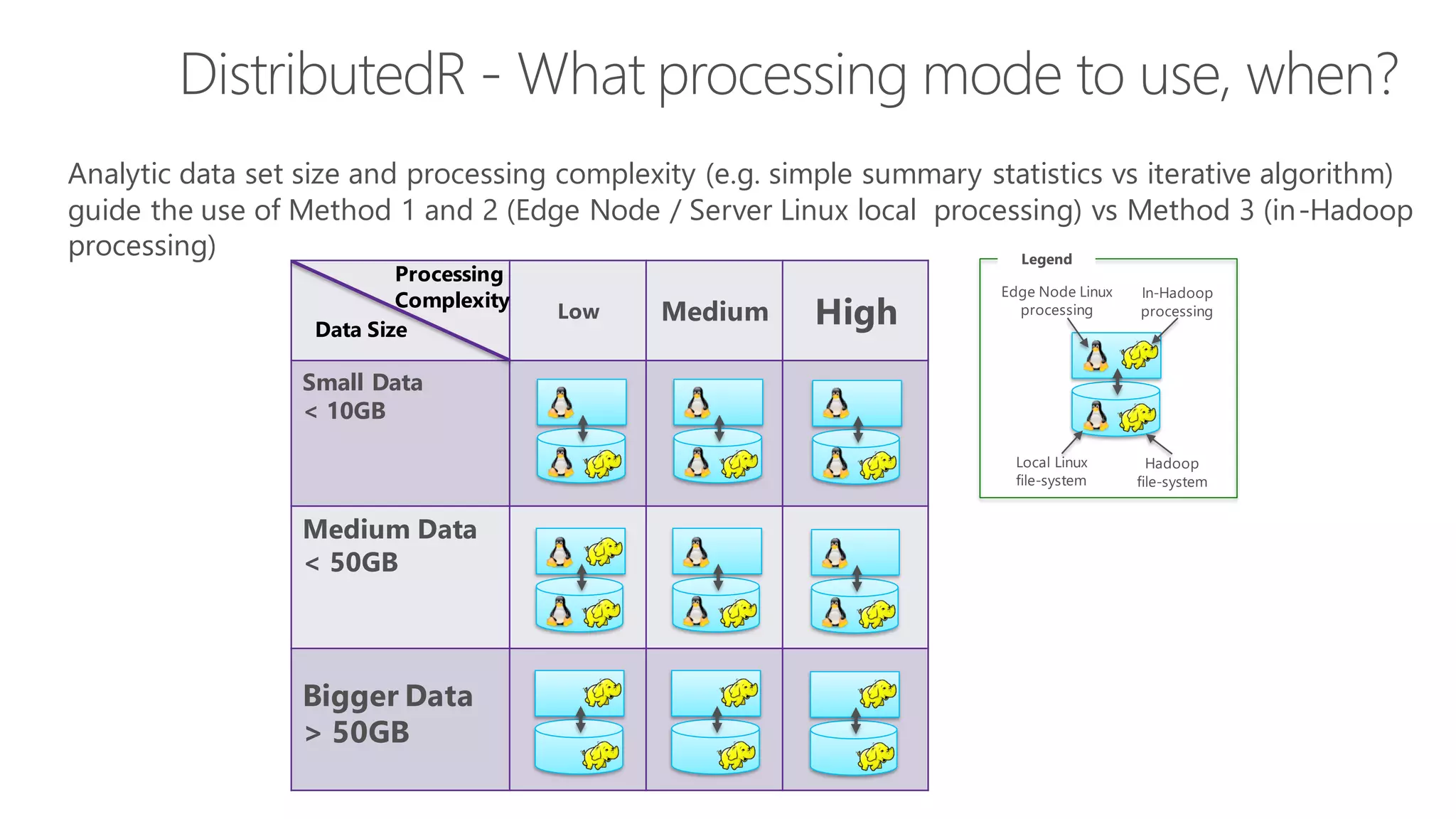 DistributedR - What processing mode to use, when?

Analytic data set size and processing complexity (e.g. simple summary statistics vs iterative algorithm) guide the use of Method 1 and 2 (Edge Node / Server Linux local processing) vs Method 3 (in-Hadoop processing)

| Processing Complexity / Data Size | Low | Medium | High |
|---|---|---|---|
| Small Data < 10GB | | | |
| Medium Data < 50GB | | | |
| Bigger Data > 50GB | | | |

Legend

Edge Node Linux processing

In-Hadoop processing

Local Linux file-system

Hadoop file-system